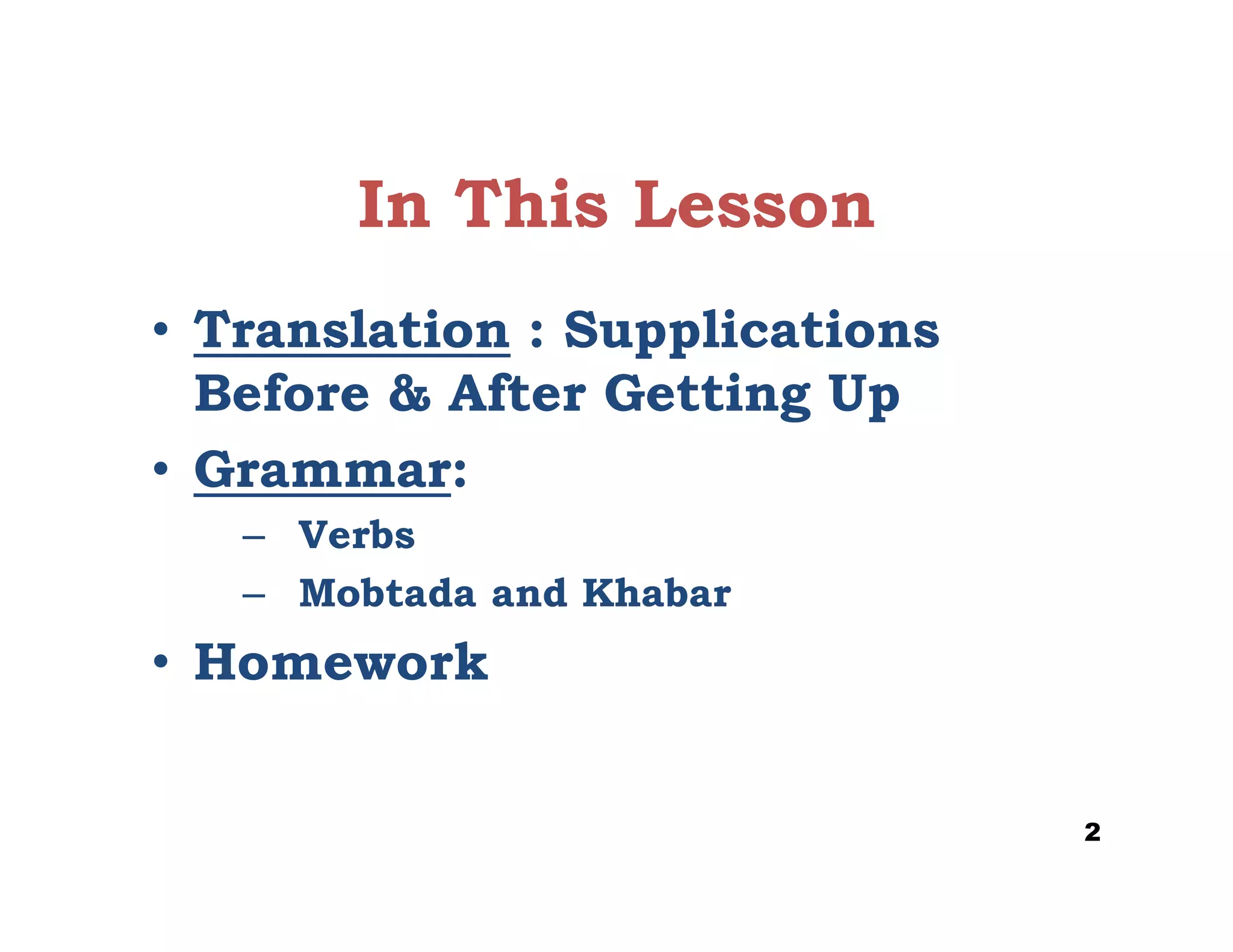 In This Lesson

• Translation : Supplications Before & After Getting Up

• Grammar:

– Verbs

– Mobtada and Khabar

• Homework

2